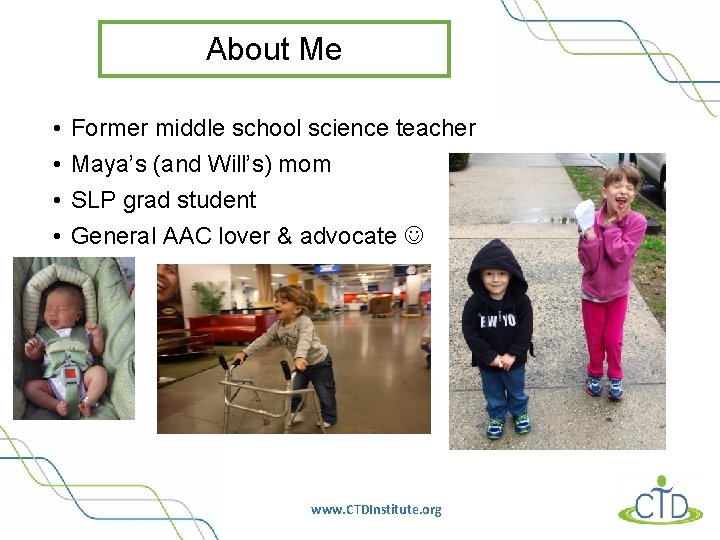 About Me

• Former middle school science teacher
• Maya's (and Will's) mom
• SLP grad student
• General AAC lover & advocate ☺

EW YO

www.CTDInstitute.org

CTD